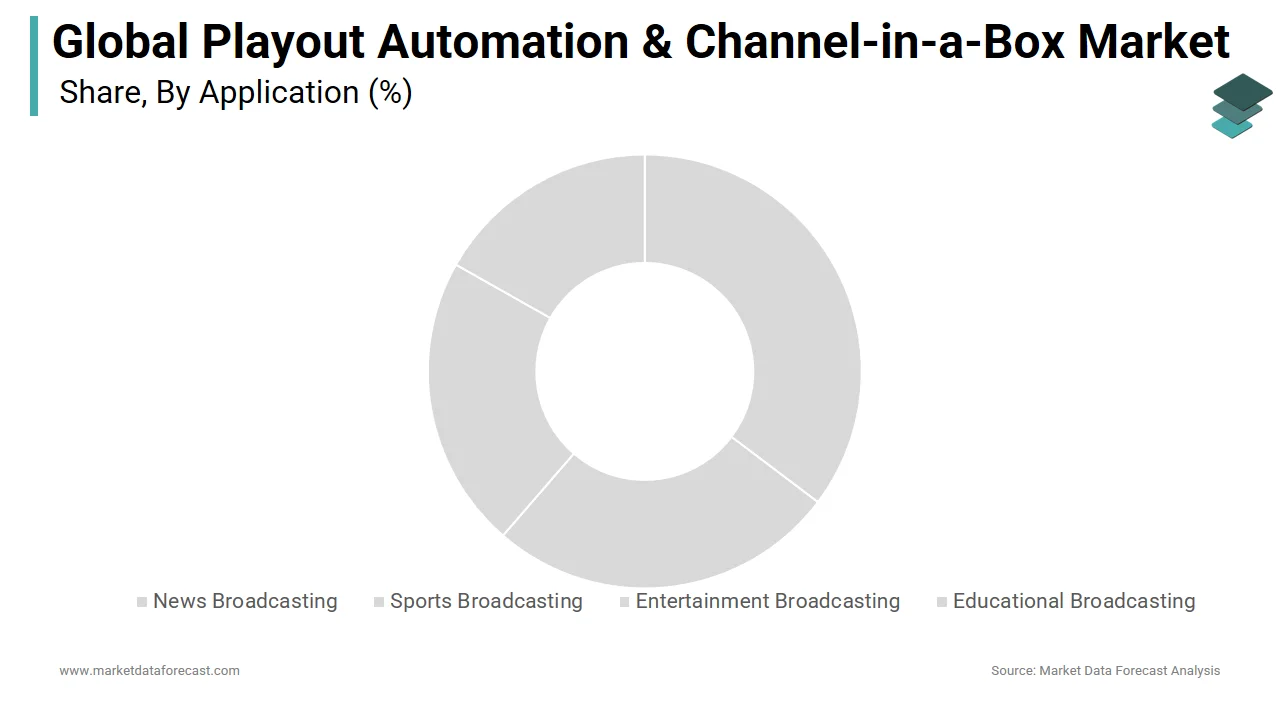 Global Playout Automation & Channel-in-a-Box Market
Share, By Application (%)

News Broadcasting
Sports Broadcasting
Entertainment Broadcasting
Educational Broadcasting

www.marketdataforecast.com
Source: Market Data Forecast Analysis